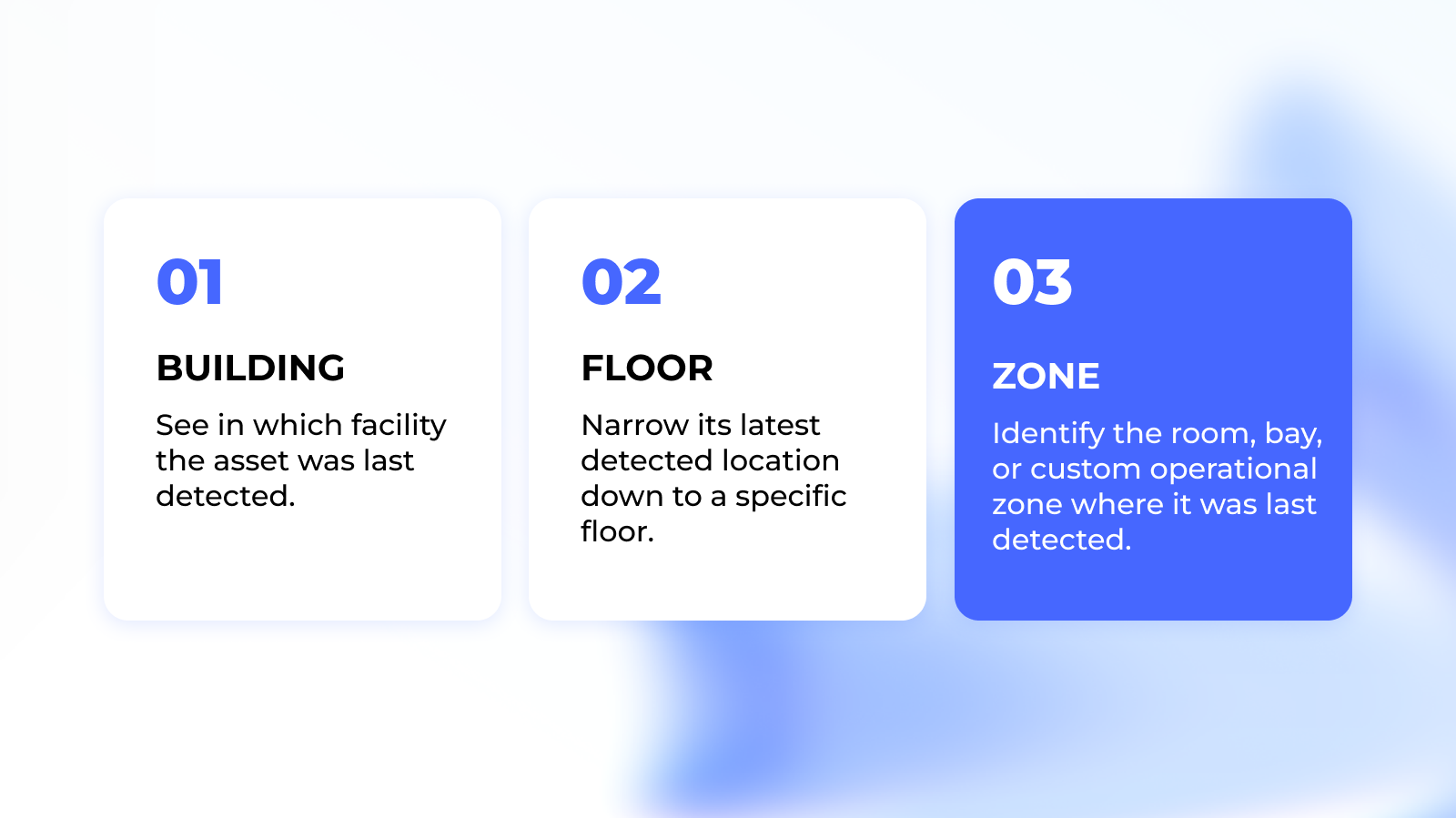 01

BUILDING

See in which facility the asset was last detected.

02

FLOOR

Narrow its latest detected location down to a specific floor.

03

ZONE

Identify the room, bay, or custom operational zone where it was last detected.